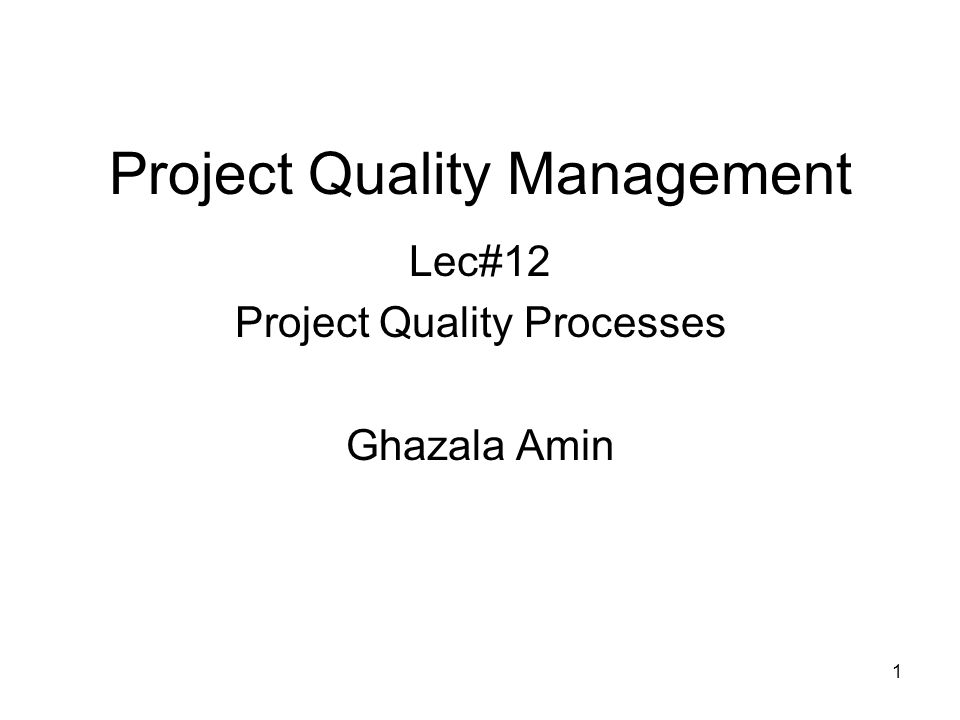 Project Quality Management

Lec#12
Project Quality Processes

Ghazala Amin

1